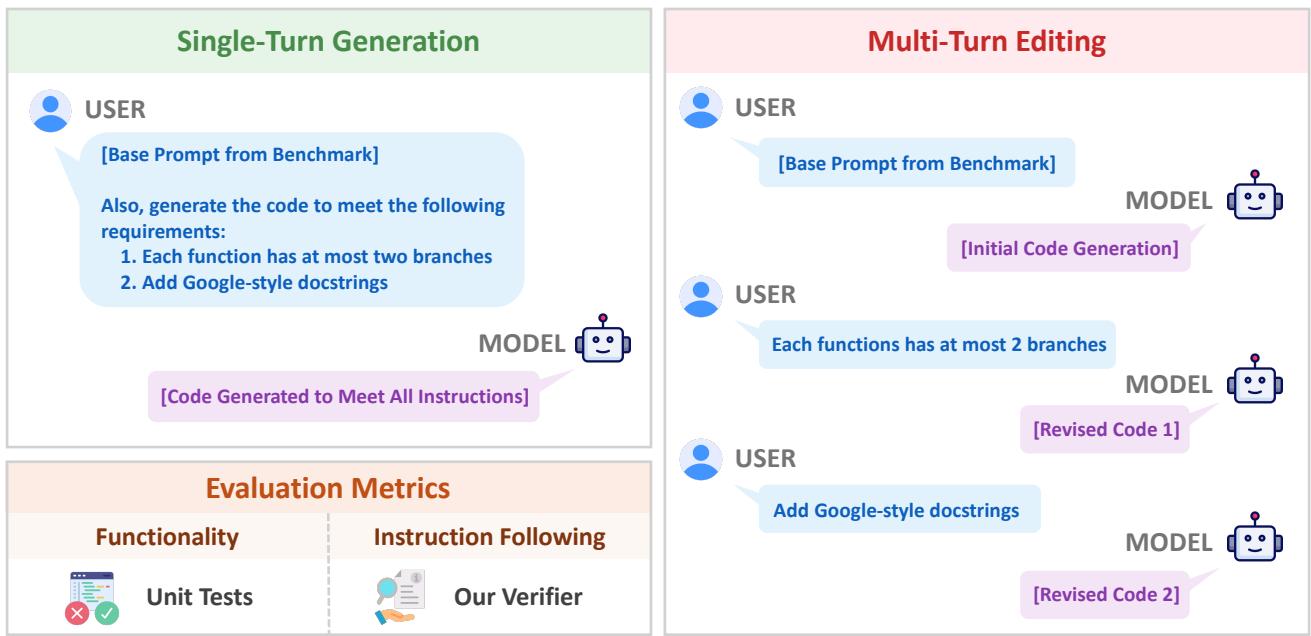 Single-Turn Generation

USER

[Base Prompt from Benchmark]

Also, generate the code to meet the following requirements:
1. Each function has at most two branches
2. Add Google-style docstrings

MODEL

[Code Generated to Meet All Instructions]

Evaluation Metrics

| Functionality | Instruction Following |
|---|---|
| Unit Tests | Our Verifier |

Multi-Turn Editing

USER

[Base Prompt from Benchmark]

MODEL

[Initial Code Generation]

USER

Each functions has at most 2 branches

MODEL

[Revised Code 1]

USER

Add Google-style docstrings

MODEL

[Revised Code 2]